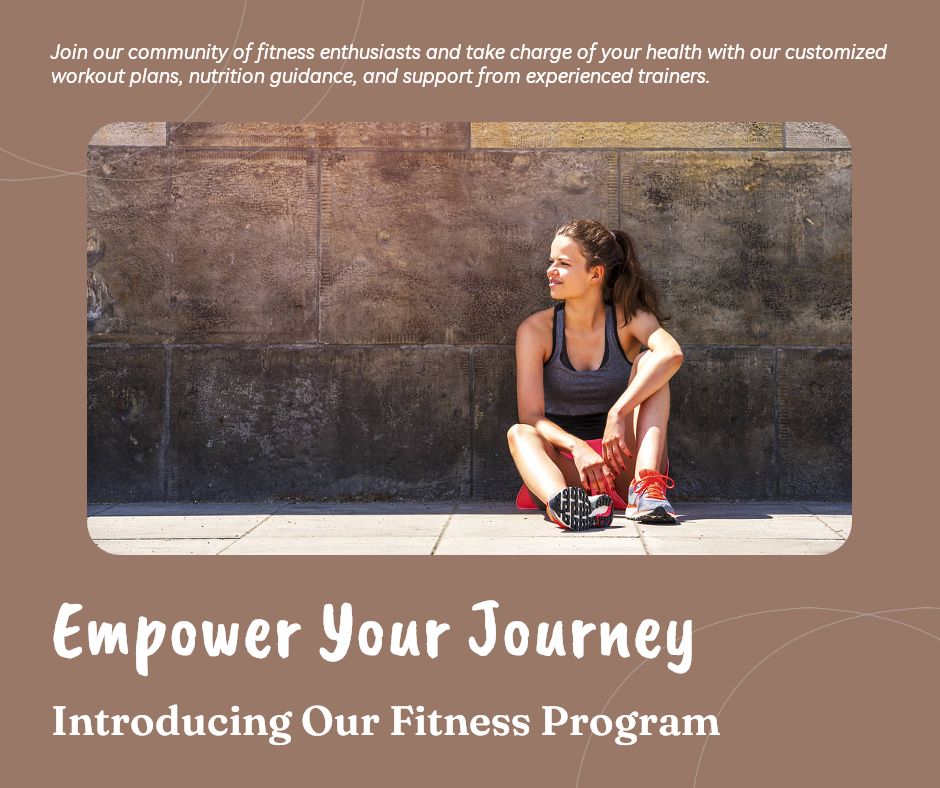 Join our community of fitness enthusiasts and take charge of your health with our customized workout plans, nutrition guidance, and support from experienced trainers.

Empower Your Journey

Introducing Our Fitness Program